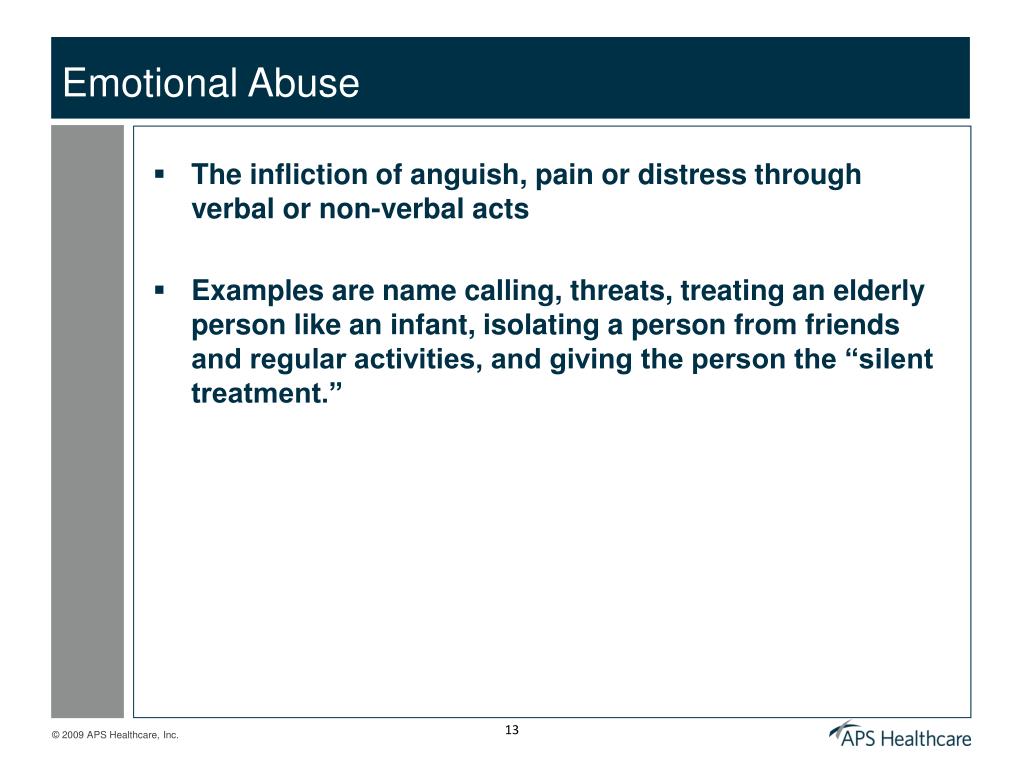 Emotional Abuse

▪ The infliction of anguish, pain or distress through verbal or non-verbal acts

▪ Examples are name calling, threats, treating an elderly person like an infant, isolating a person from friends and regular activities, and giving the person the “silent treatment.”

© 2009 APS Healthcare, Inc.

13

APS Healthcare